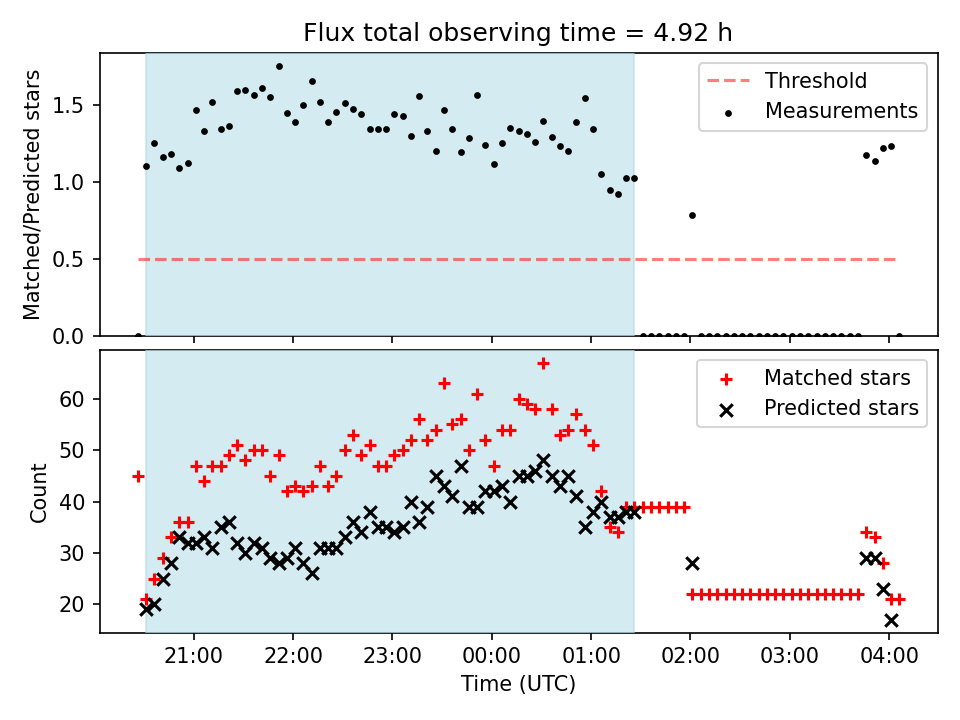 Flux total observing time = 4.92 h

Matched/Predicted stars

1.5
1.0
0.5
0.0

Threshold
Measurements

Count

60
50
40
30
20

Matched stars
Predicted stars

21:00
22:00
23:00
00:00
01:00
02:00
03:00
04:00

Time (UTC)